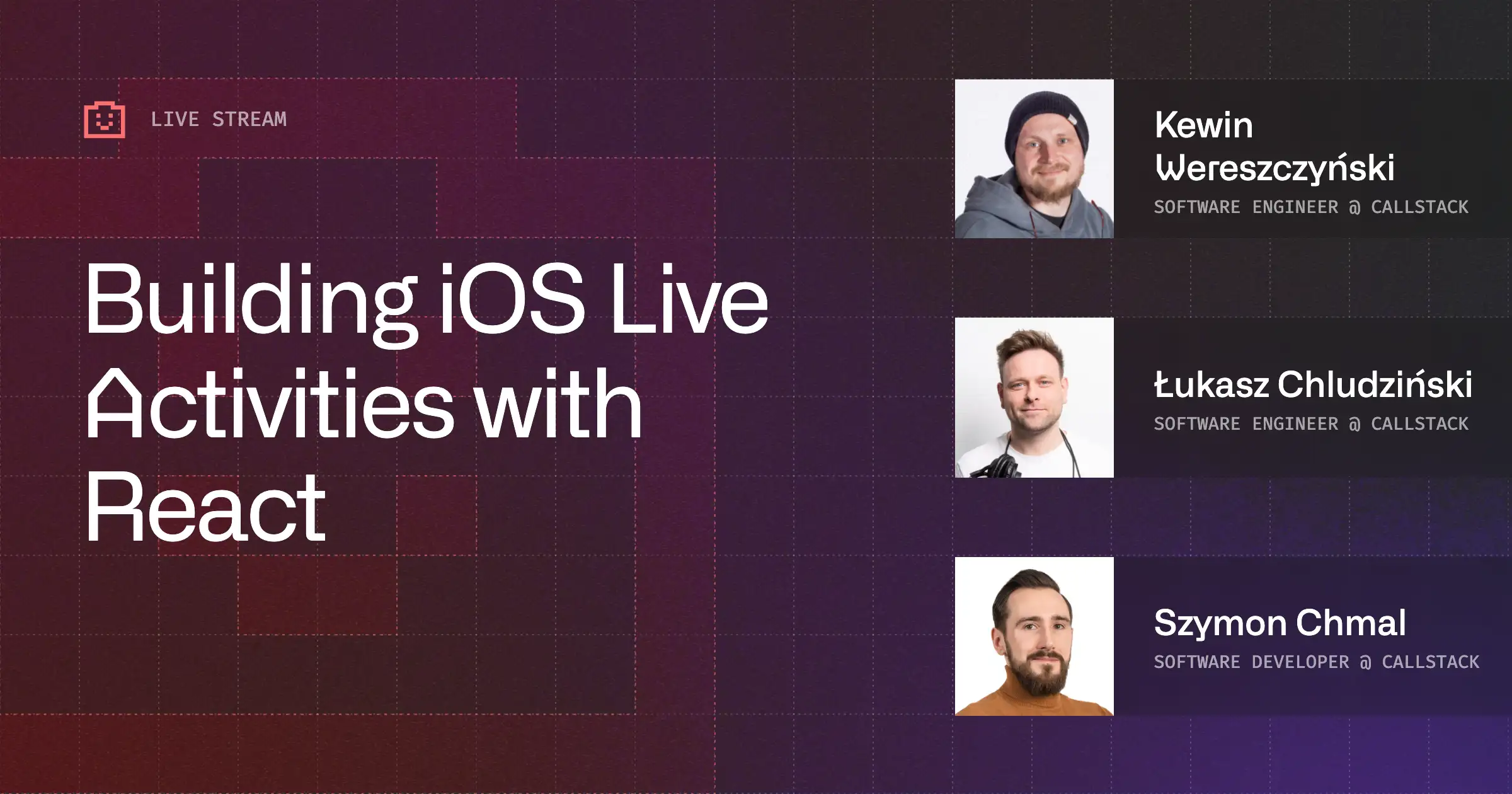 LIVE STREAM

Building iOS Live Activities with React

Kewin Wereszczyński
SOFTWARE ENGINEER @ CALLSTACK

Łukasz Chludziński
SOFTWARE ENGINEER @ CALLSTACK

Szymon Chmal
SOFTWARE DEVELOPER @ CALLSTACK